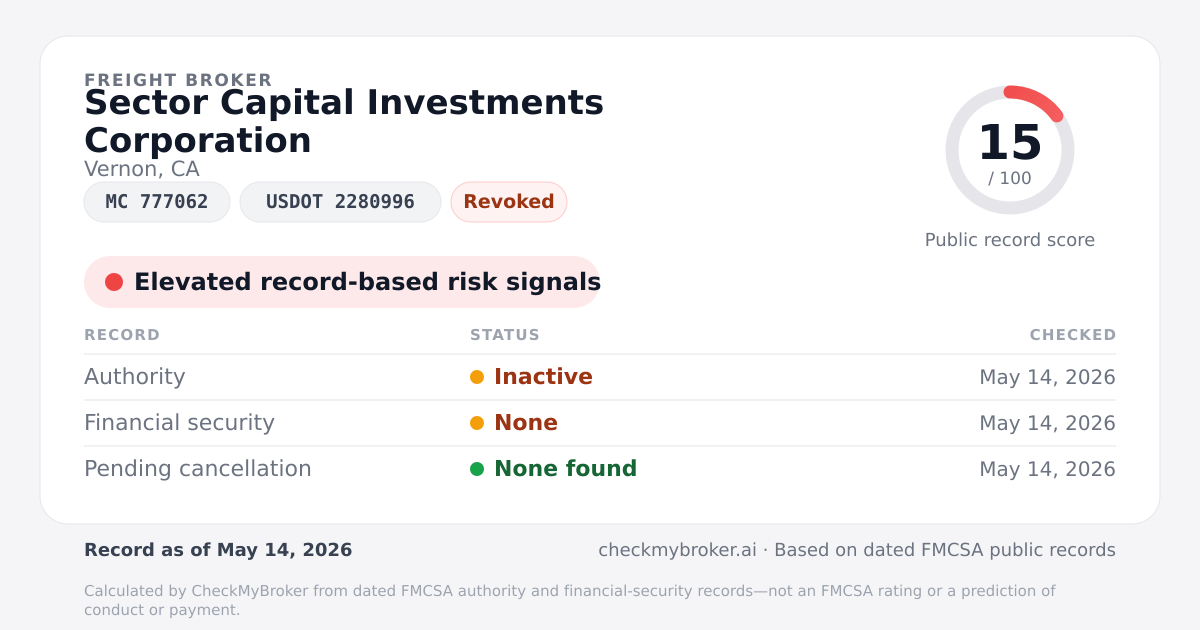 FREIGHT BROKER
Sector Capital Investments Corporation
Vernon, CA

MC 777062
USDOT 2280996
Revoked

15
/ 100
Public record score

Elevated record-based risk signals

| RECORD | STATUS | CHECKED |
|---|---|---|
| Authority | Inactive | May 14, 2026 |
| Financial security | None | May 14, 2026 |
| Pending cancellation | None found | May 14, 2026 |

Record as of May 14, 2026

checkmybroker.ai · Based on dated FMCSA public records

Calculated by CheckMyBroker from dated FMCSA authority and financial-security records—not an FMCSA rating or a prediction of conduct or payment.